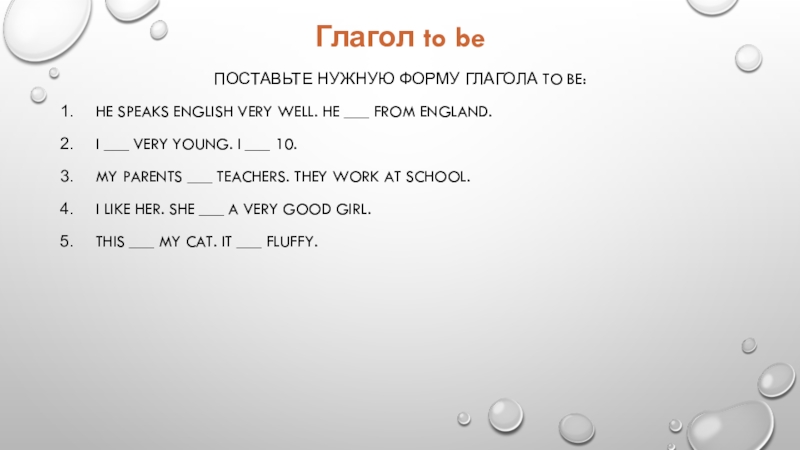 Глагол to be

ПОСТАВЬТЕ НУЖНУЮ ФОРМУ ГЛАГОЛА TO BE:

1. HE SPEAKS ENGLISH VERY WELL. HE ___ FROM ENGLAND.
2. I ___ VERY YOUNG. I ___ 10.
3. MY PARENTS ___ TEACHERS. THEY WORK AT SCHOOL.
4. I LIKE HER. SHE ___ A VERY GOOD GIRL.
5. THIS ___ MY CAT. IT ___ FLUFFY.